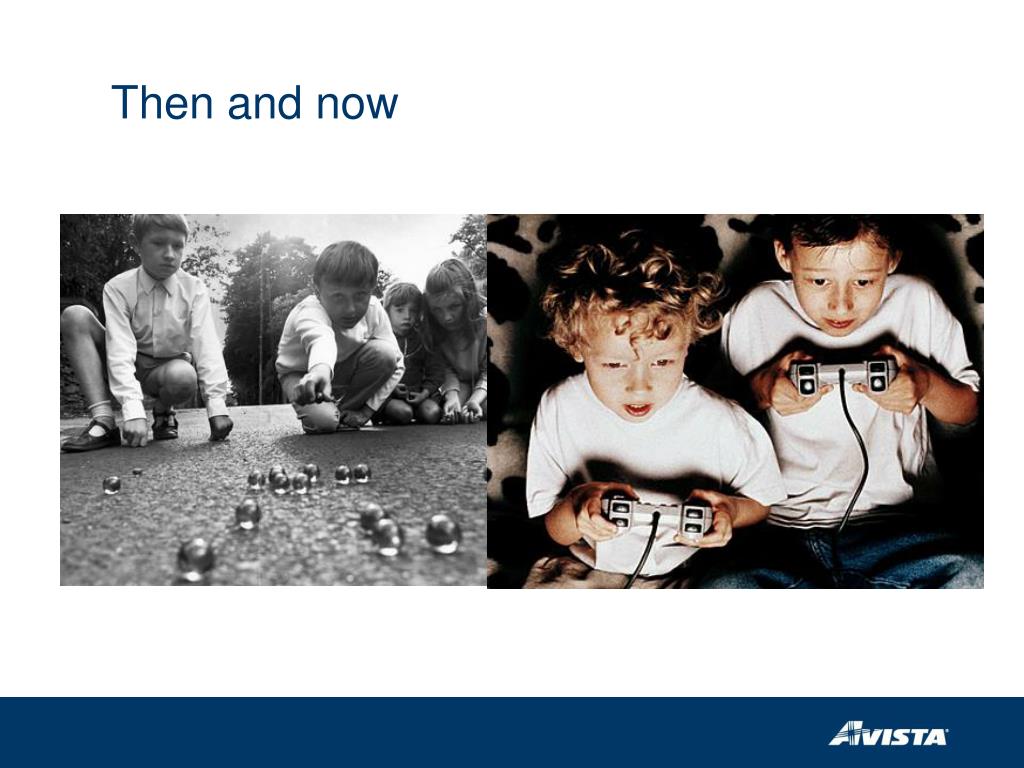 Then and now

AVISTA